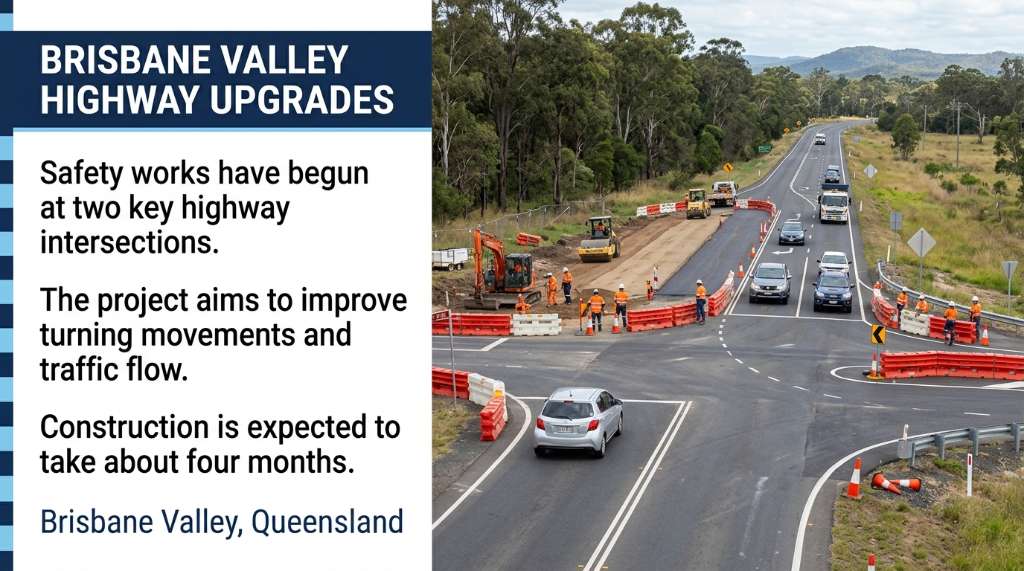 BRISBANE VALLEY HIGHWAY UPGRADES

Safety works have begun at two key highway intersections.

The project aims to improve turning movements and traffic flow.

Construction is expected to take about four months.

Brisbane Valley, Queensland